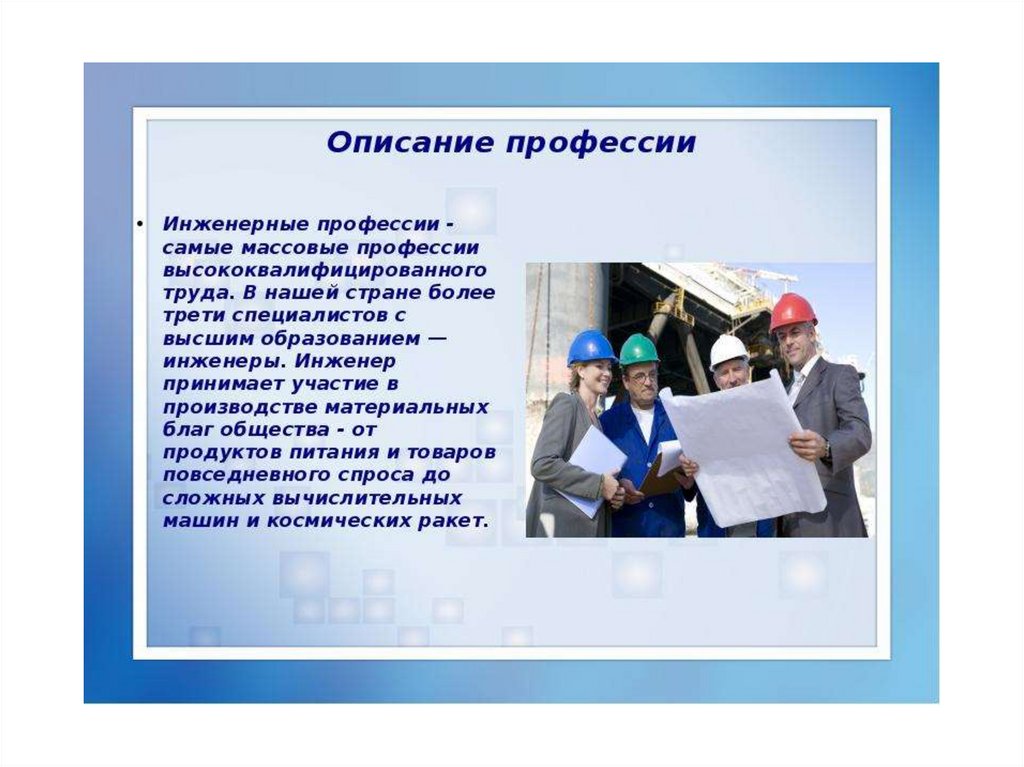 Описание профессии

• Инженерные профессии - самые массовые профессии высококвалифицированного труда. В нашей стране более трети специалистов с высшим образованием — инженеры. Инженер принимает участие в производстве материальных благ общества - от продуктов питания и товаров повседневного спроса до сложных вычислительных машин и космических ракет.